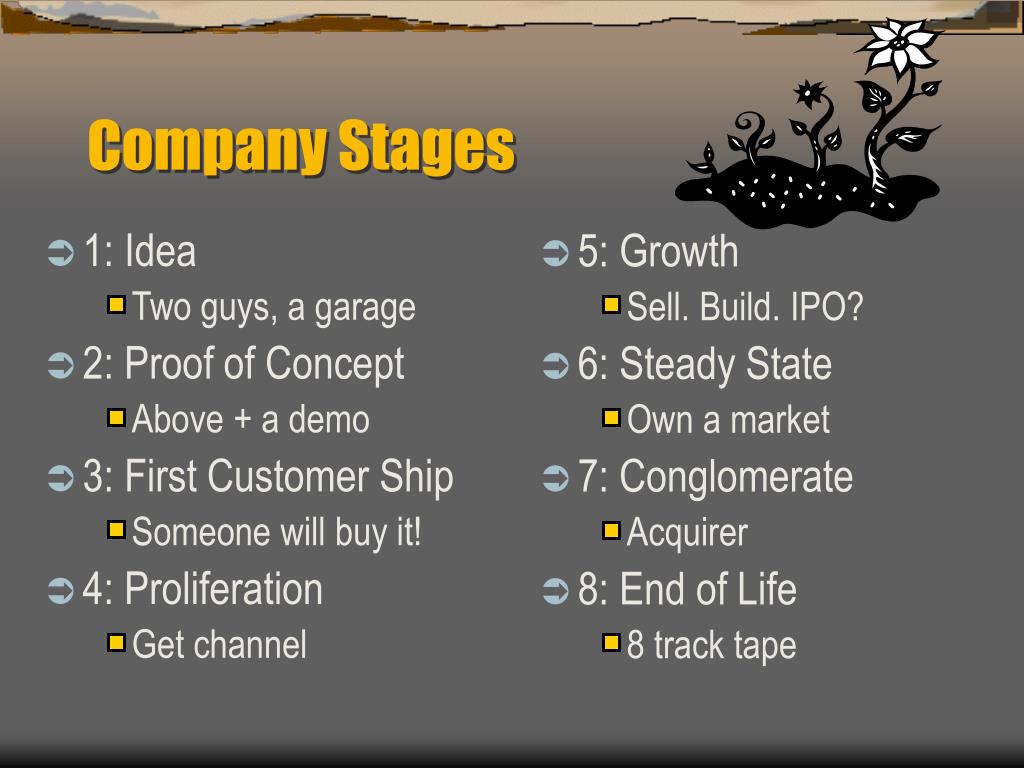 Company Stages

1: Idea
Two guys, a garage
2: Proof of Concept
Above + a demo
3: First Customer Ship
Someone will buy it!
4: Proliferation
Get channel

5: Growth
Sell. Build. IPO?
6: Steady State
Own a market
7: Conglomerate
Acquirer
8: End of Life
8 track tape